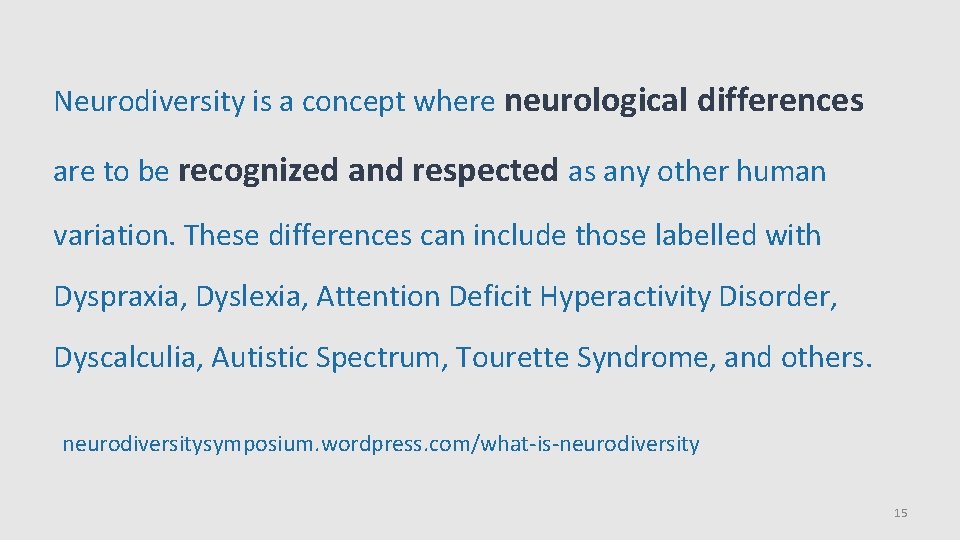 Neurodiversity is a concept where neurological differences are to be recognized and respected as any other human variation. These differences can include those labelled with Dyspraxia, Dyslexia, Attention Deficit Hyperactivity Disorder, Dyscalculia, Autistic Spectrum, Tourette Syndrome, and others.

neurodiversitysymposium.wordpress.com/what-is-neurodiversity

15